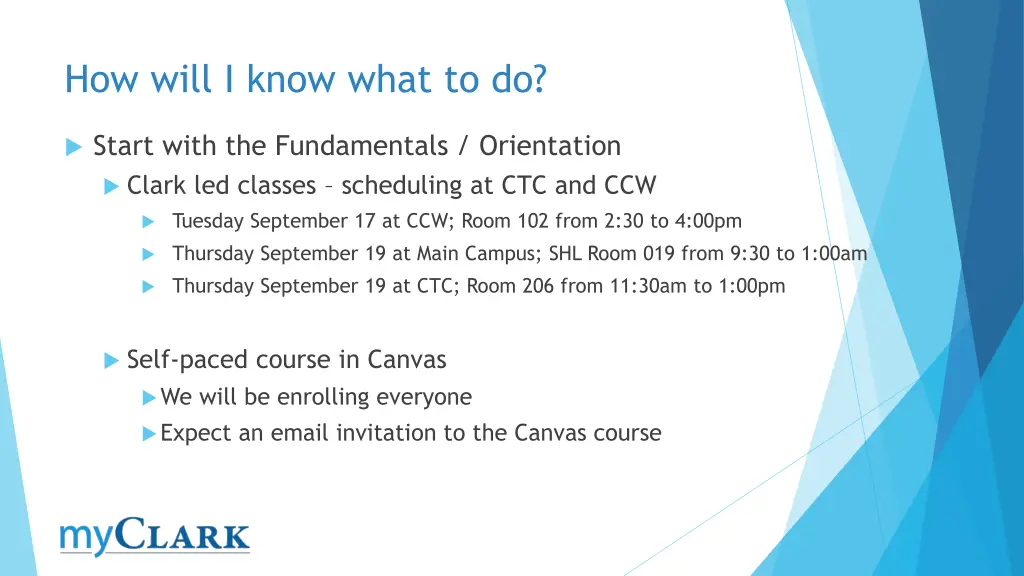 How will I know what to do?

Start with the Fundamentals / Orientation

Clark led classes – scheduling at CTC and CCW

Tuesday September 17 at CCW; Room 102 from 2:30 to 4:00pm

Thursday September 19 at Main Campus; SHL Room 019 from 9:30 to 1:00am

Thursday September 19 at CTC; Room 206 from 11:30am to 1:00pm

Self-paced course in Canvas

We will be enrolling everyone

Expect an email invitation to the Canvas course

myCLARK